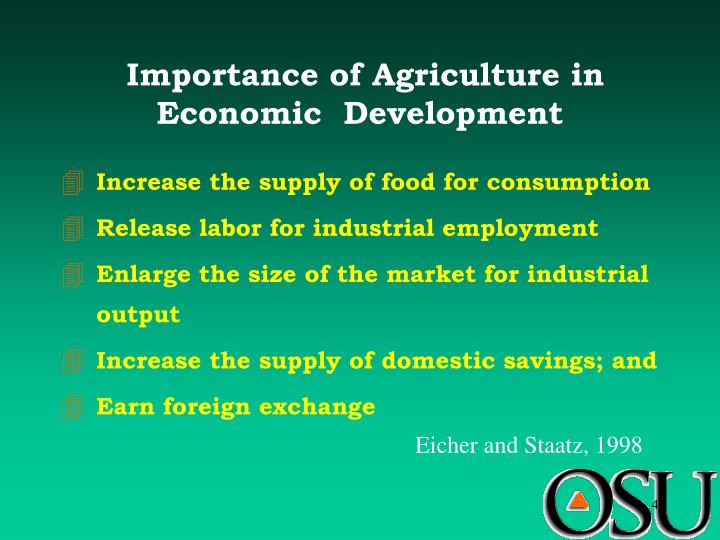 Importance of Agriculture in Economic Development

Increase the supply of food for consumption

Release labor for industrial employment

Enlarge the size of the market for industrial output

Increase the supply of domestic savings; and

Earn foreign exchange

Eicher and Staatz, 1998

OSU

4